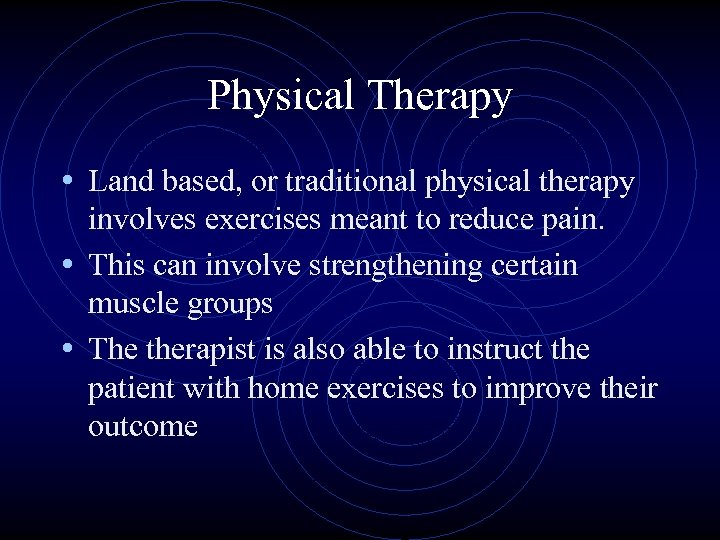 Physical Therapy

• Land based, or traditional physical therapy involves exercises meant to reduce pain.
• This can involve strengthening certain muscle groups
• The therapist is also able to instruct the patient with home exercises to improve their outcome